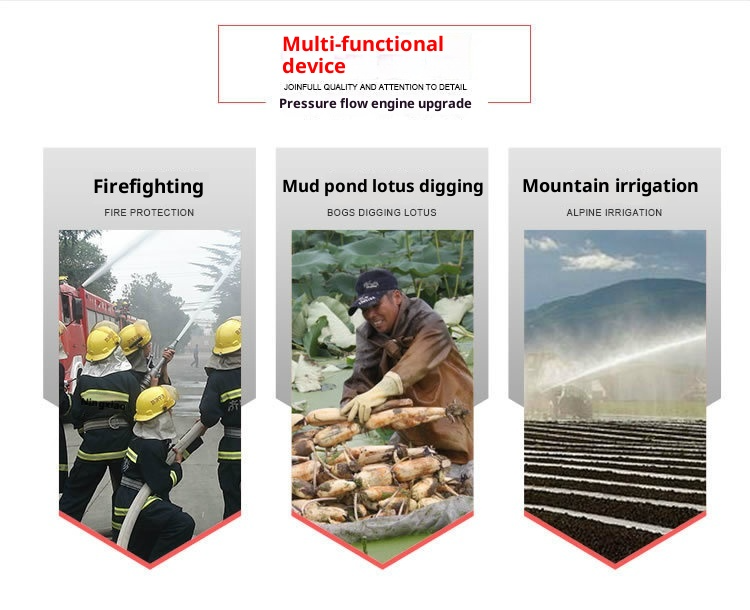 Multi-functional device

JOINFULL QUALITY AND ATTENTION TO DETAIL

Pressure flow engine upgrade

Firefighting

FIRE PROTECTION

Mud pond lotus digging

BOGS DIGGING LOTUS

Mountain irrigation

ALPINE IRRIGATION